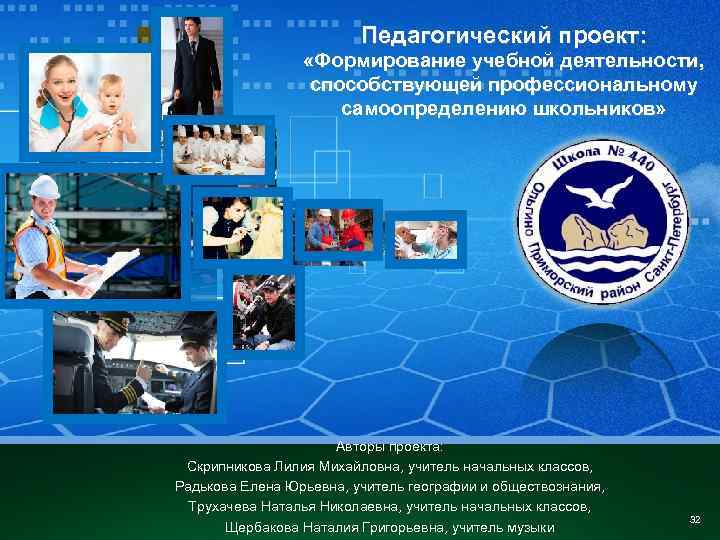 Педагогический проект:
«Формирование учебной деятельности, способствующей профессиональному самоопределению школьников»

Школа № 440
Ольгино Приморский район Санкт-Петербург

Авторы проекта:
Скрипникова Лилия Михайловна, учитель начальных классов,
Радькова Елена Юрьевна, учитель географии и обществознания,
Трухачева Наталья Николаевна, учитель начальных классов,
Щербакова Наталия Григорьевна, учитель музыки

32